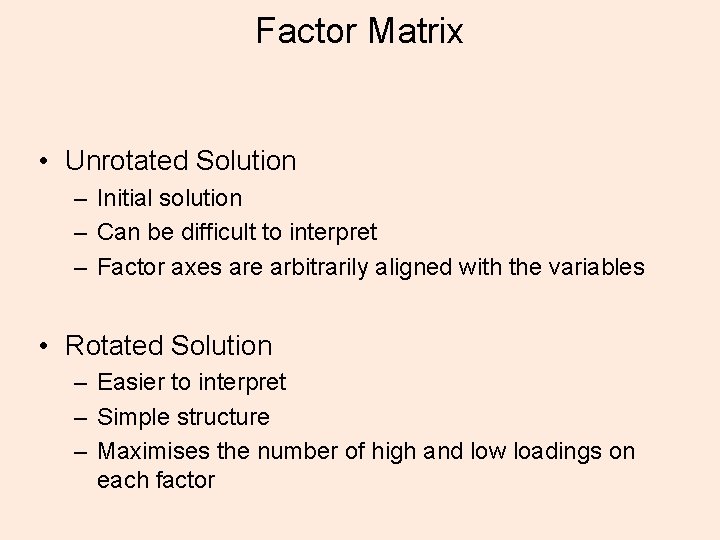 Factor Matrix

• Unrotated Solution
– Initial solution
– Can be difficult to interpret
– Factor axes are arbitrarily aligned with the variables

• Rotated Solution
– Easier to interpret
– Simple structure
– Maximises the number of high and low loadings on each factor